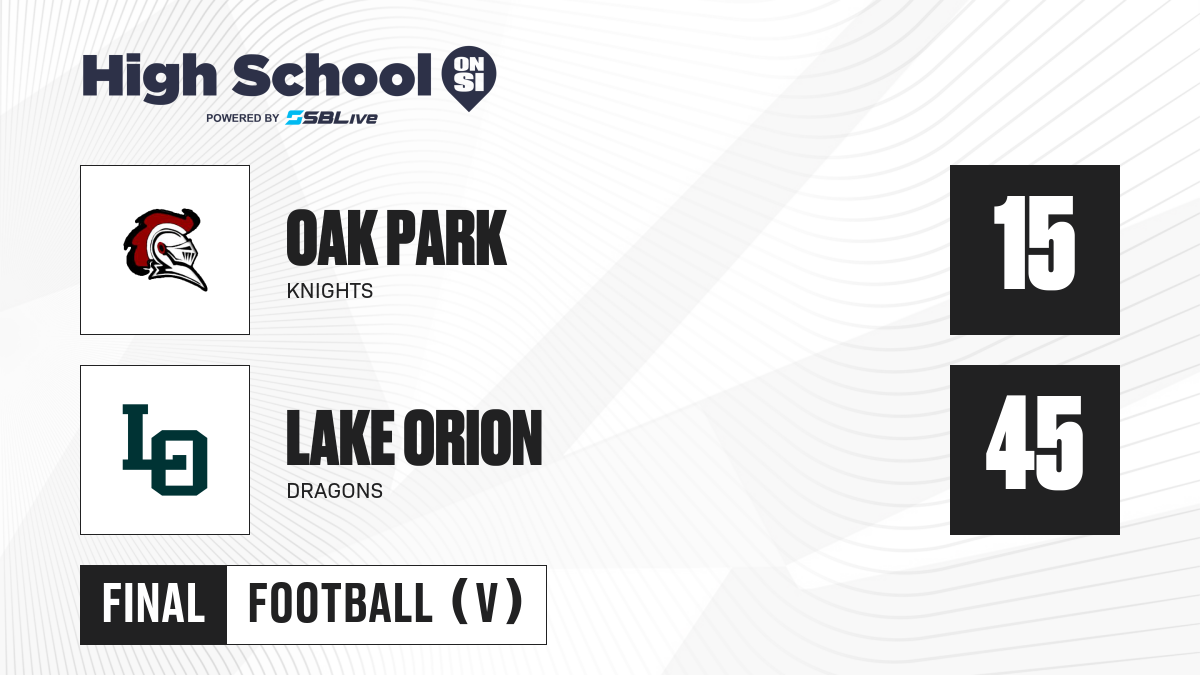 High School ON SI
POWERED BY SBLive

OAK PARK
KNIGHTS
15

LO
LAKE ORION
DRAGONS
45

FINAL FOOTBALL (V)